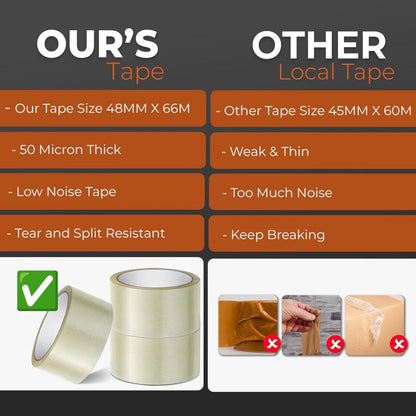 OUR'S
Tape

- Our Tape Size 48MM X 66M

- 50 Micron Thick

- Low Noise Tape

- Tear and Split Resistant

OTHER
Local Tape

- Other Tape Size 45MM X 60M

- Weak & Thin

- Too Much Noise

- Keep Breaking